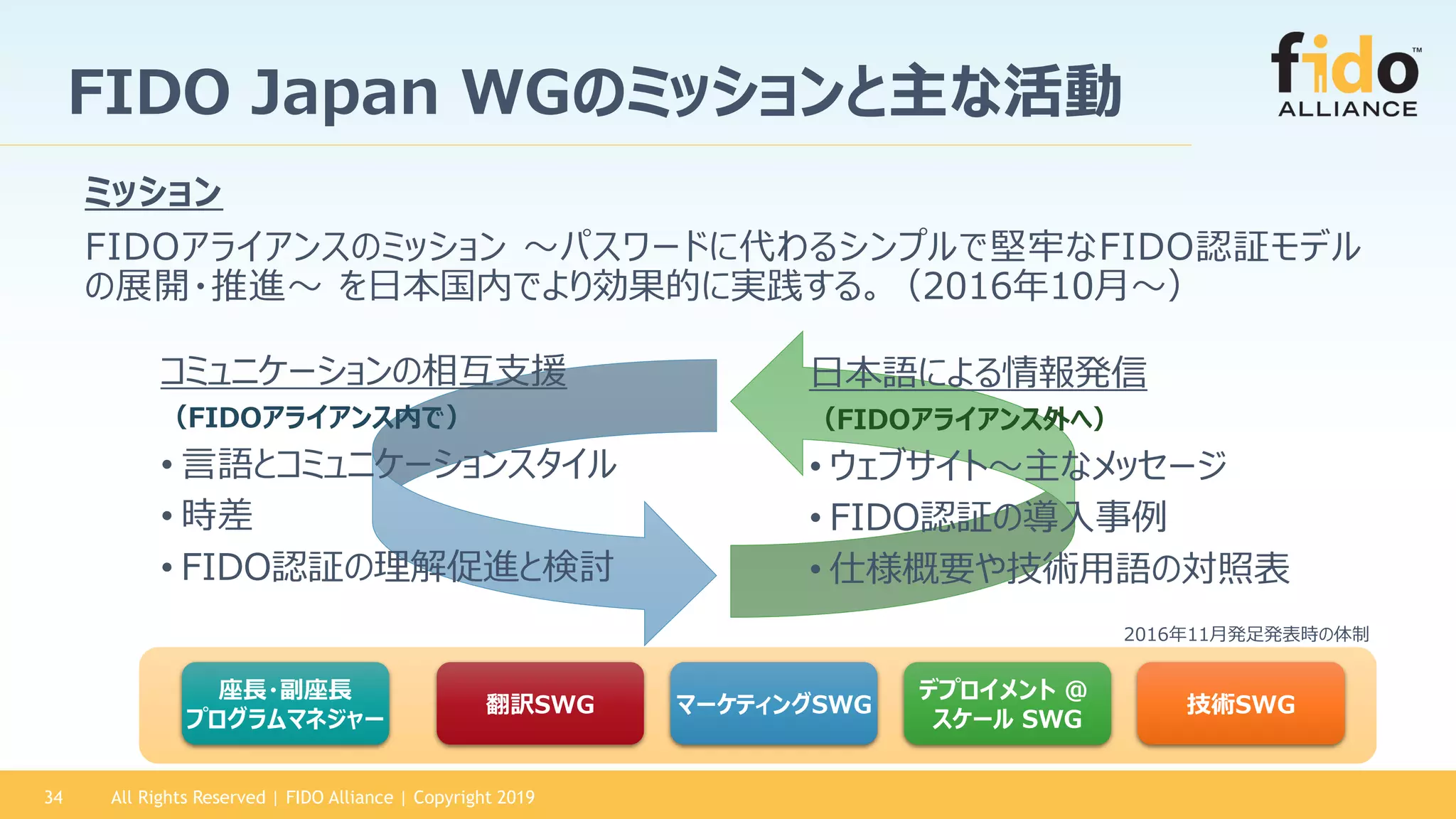 FIDO Japan WGのミッションと主な活動

fido™ ALLIANCE

ミッション

FIDOアライアンスのミッション ～パスワードに代わるシンプルで堅牢なFIDO認証モデルの展開・推進～ を日本国内でより効果的に実践する。（2016年10月～）

コミュニケーションの相互支援
（FIDOアライアンス内で）
• 言語とコミュニケーションスタイル
• 時差
• FIDO認証の理解促進と検討

日本語による情報発信
（FIDOアライアンス外へ）
• ウェブサイト～主なメッセージ
• FIDO認証の導入事例
• 仕様概要や技術用語の対照表

2016年11月発足発表時の体制

座長・副座長 プログラムマネジャー

翻訳SWG

マーケティングSWG

デプロイメント @ スケール SWG

技術SWG

34 All Rights Reserved | FIDO Alliance | Copyright 2019